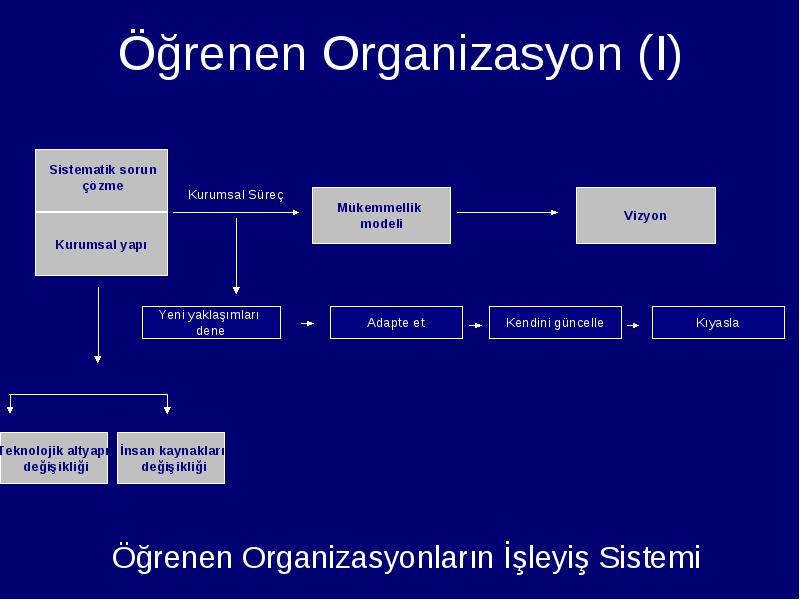 Öğrenen Organizasyon (I)

Sistematik sorun çözme

Kurumsal yapı

Kurumsal Süreç

Mükemmellik modeli

Vizyon

Yeni yaklaşımları dene

Adapte et

Kendini güncelle

Kıyasla

Teknolojik altyapı değişikliği

İnsan kaynakları değişikliği

Öğrenen Organizasyonların İşleyiş Sistemi